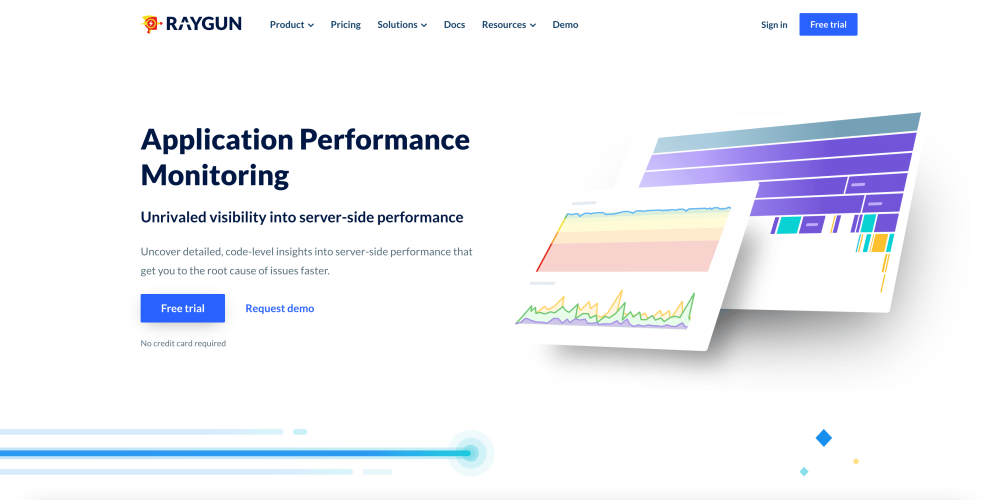 RAYGUN

Product Pricing Solutions Docs Resources Demo

Sign in Free trial

Application Performance Monitoring

Unrivaled visibility into server-side performance

Uncover detailed, code-level insights into server-side performance that get you to the root cause of issues faster.

Free trial Request demo

No credit card required